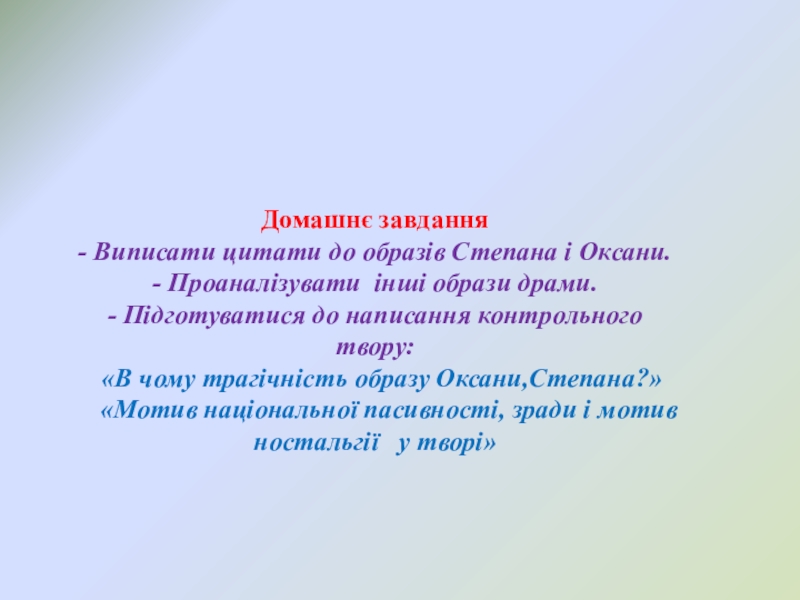 Домашнє завдання
- Виписати цитати до образів Степана і Оксани.
- Проаналізувати інші образи драми.
- Підготуватися до написання контрольного твору:
«В чому трагічність образу Оксани,Степана?»
«Мотив національної пасивності, зради і мотив ностальгії у творі»